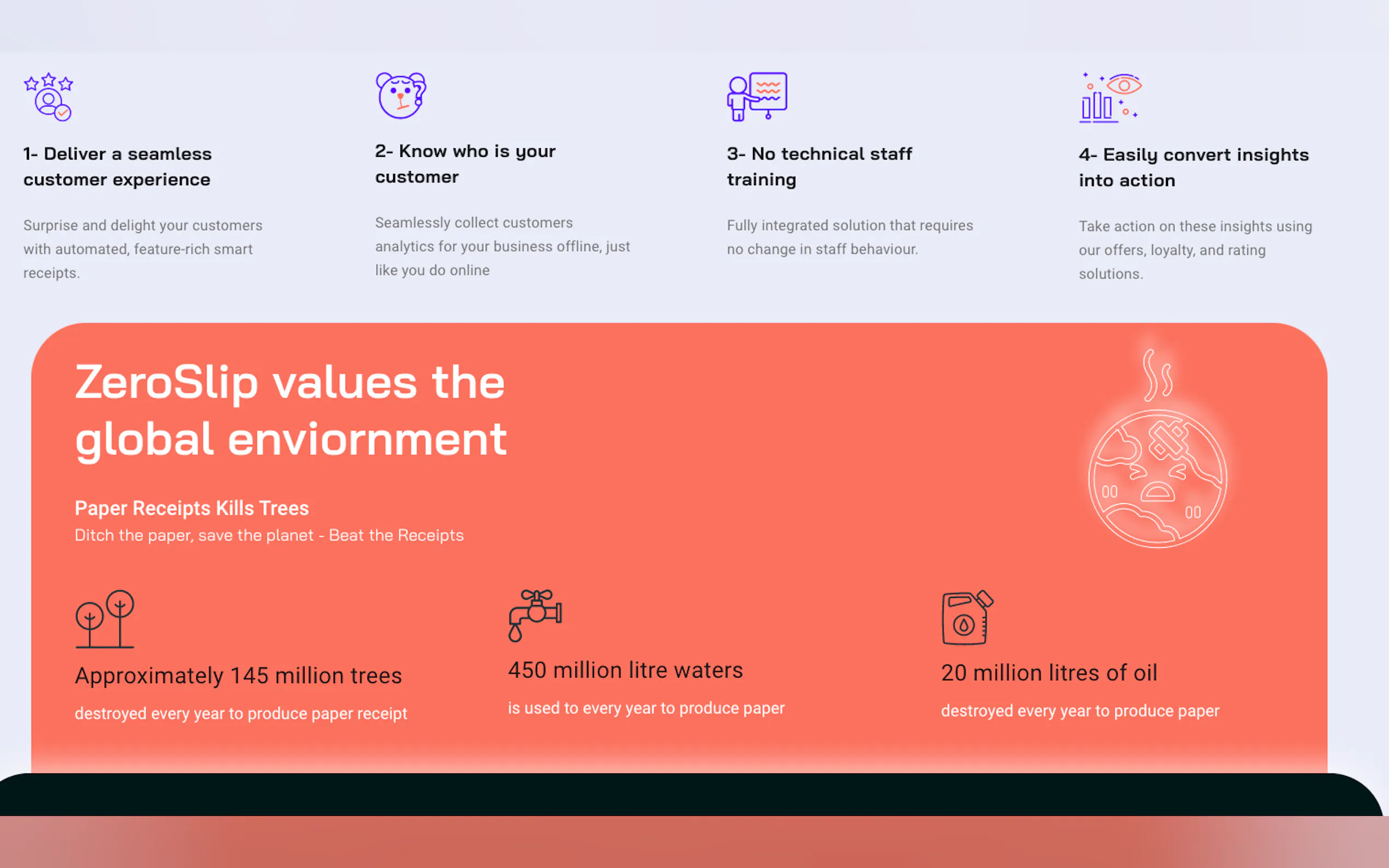 1- Deliver a seamless customer experience

Surprise and delight your customers with automated, feature-rich smart receipts.

2- Know who is your customer

Seamlessly collect customers analytics for your business offline, just like you do online

3- No technical staff training

Fully integrated solution that requires no change in staff behaviour.

4- Easily convert insights into action

Take action on these insights using our offers, loyalty, and rating solutions.

ZeroSlip values the global enviornment

Paper Receipts Kills Trees

Ditch the paper, save the planet - Beat the Receipts

Approximately 145 million trees

destroyed every year to produce paper receipt

450 million litre waters

is used to every year to produce paper

20 million litres of oil

destroyed every year to produce paper